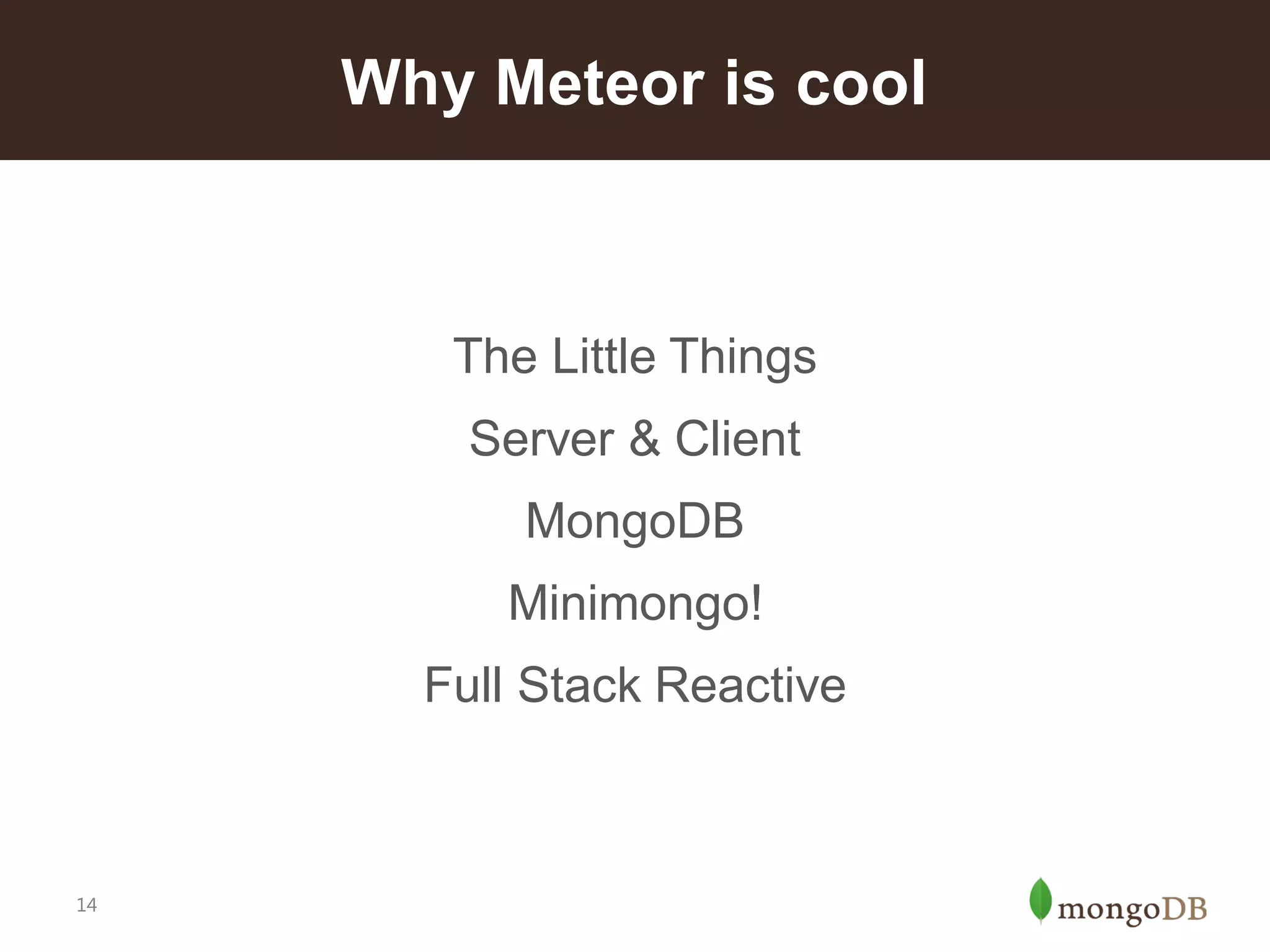 Why Meteor is cool

The Little Things

Server & Client

MongoDB

Minimongo!

Full Stack Reactive

14

mongoDB